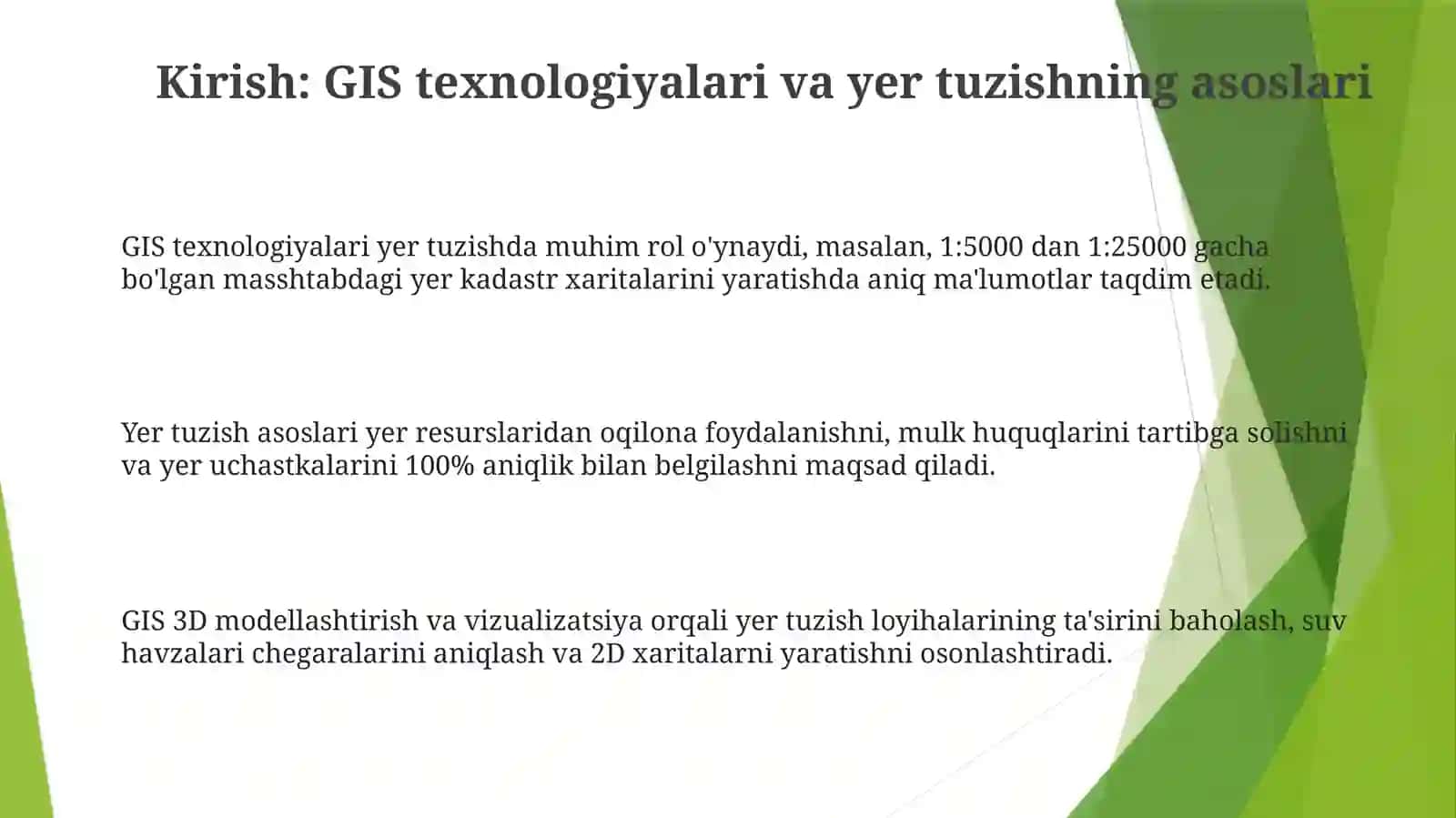 Kirish: GIS texnologiyalari va yer tuzishning asoslari

GIS texnologiyalari yer tuzishda muhim rol o'ynaydi, masalan, 1:5000 dan 1:25000 gacha bo'lgan masshtabdagi yer kadastr xaritalarini yaratishda aniq ma'lumotlar taqdim etadi.

Yer tuzish asoslari yer resurslaridan oqilona foydalanishni, mulk huquqlarini tartibga solishni va yer uchastkalarini 100% aniqlik bilan belgilashni maqsad qiladi.

GIS 3D modellashtirish va vizualizatsiya orqali yer tuzish loyihalarining ta'sirini baholash, suv havzalari chegaralarini aniqlash va 2D xaritalarni yaratishni osonlashtiradi.